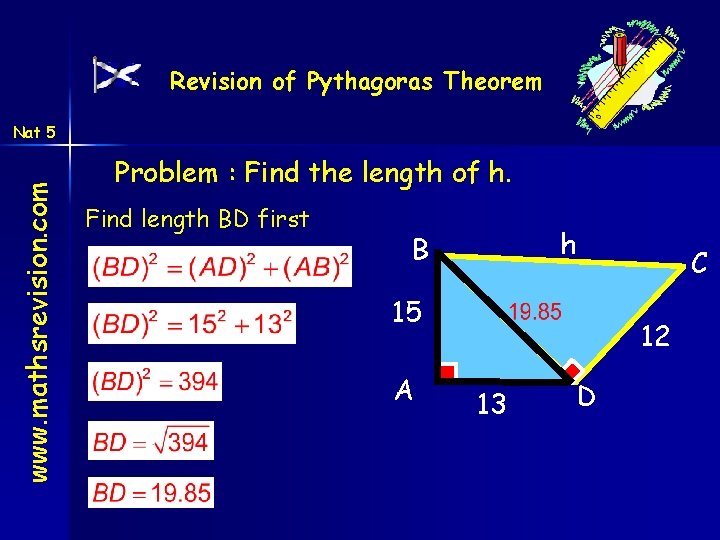 Revision of Pythagoras Theorem

Nat 5

www.mathsrevision.com

Problem : Find the length of h.

Find length BD first

$(BD)^2 = (AD)^2 + (AB)^2$

$(BD)^2 = 15^2 + 13^2$

$(BD)^2 = 394$

$BD = \sqrt{394}$

$BD = 19.85$

B
h
C
15
19.85
12
A
13
D